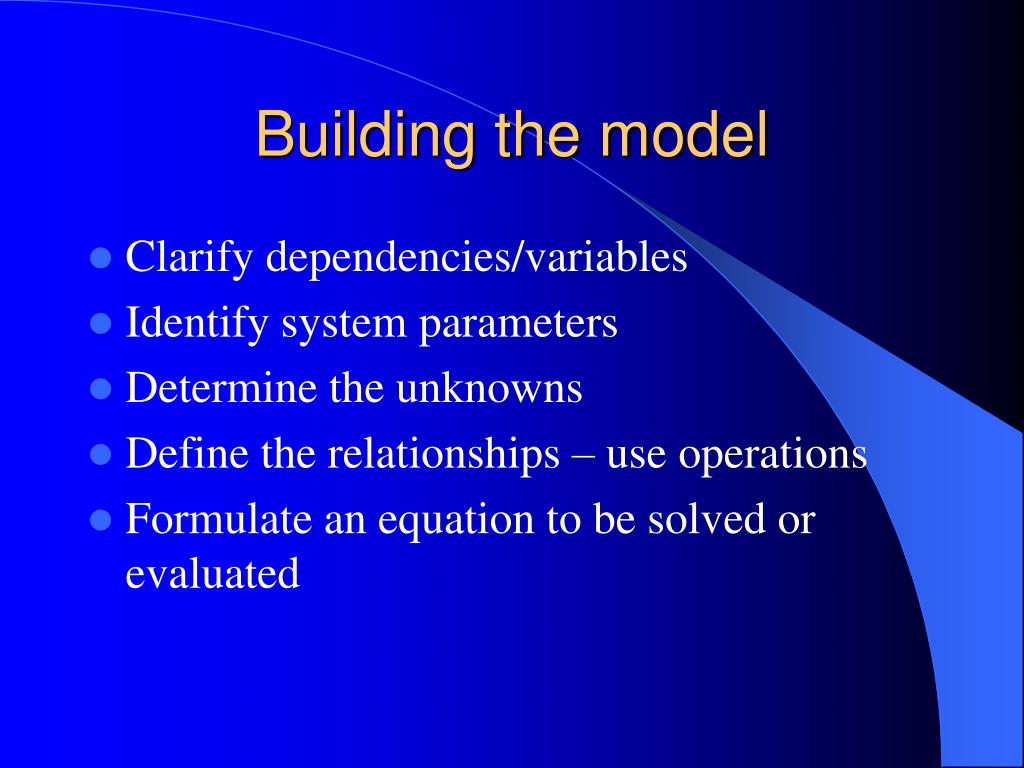 Building the model

- Clarify dependencies/variables
- Identify system parameters
- Determine the unknowns
- Define the relationships – use operations
- Formulate an equation to be solved or evaluated